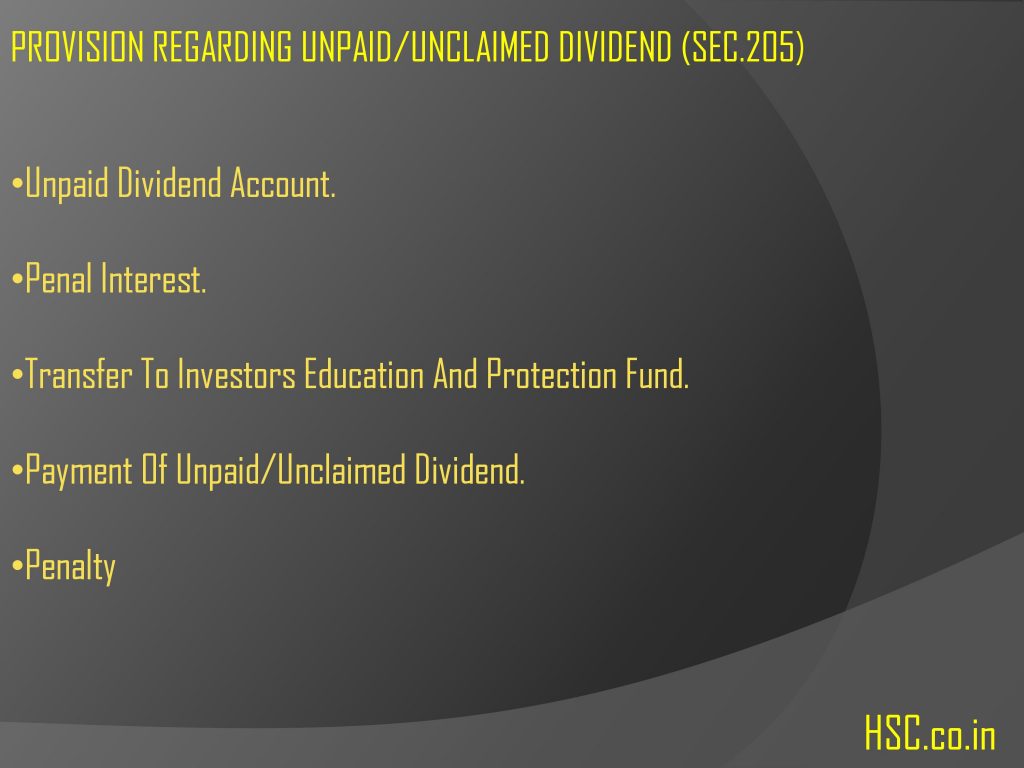 PROVISION REGARDING UNPAID/UNCLAIMED DIVIDEND (SEC.205)

•Unpaid Dividend Account.

•Penal Interest.

•Transfer To Investors Education And Protection Fund.

•Payment Of Unpaid/Unclaimed Dividend.

•Penalty

HSC.co.in